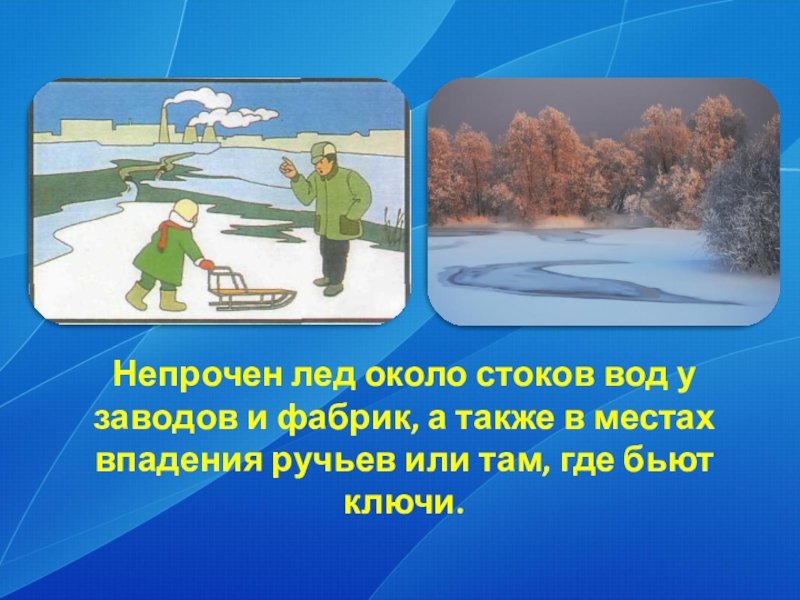 Непрочен лед около стоков вод у заводов и фабрик, а также в местах впадения ручьев или там, где бьют ключи.